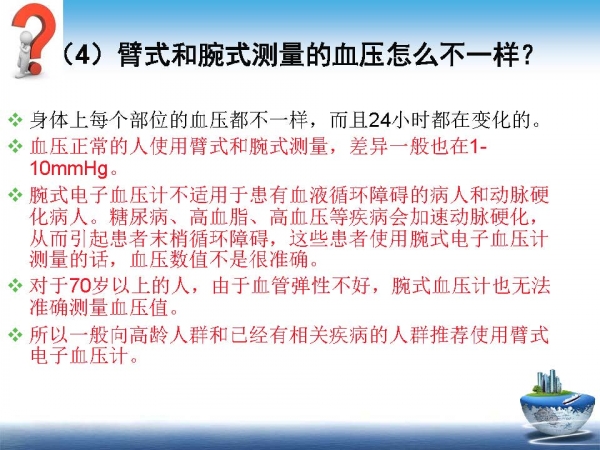 （4）臂式和腕式测量的血压怎么不一样？

❖ 身体上每个部位的血压都不一样，而且24小时都在变化的。

❖ 血压正常的人使用臂式和腕式测量，差异一般也在1-10mmHg。

❖ 腕式电子血压计不适用于患有血液循环障碍的病人和动脉硬化病人。糖尿病、高血脂、高血压等疾病会加速动脉硬化，从而引起患者末梢循环障碍，这些患者使用腕式电子血压计测量的话，血压数值不是很准确。

❖ 对于70岁以上的人，由于血管弹性不好，腕式血压计也无法准确测量血压值。

❖ 所以一般向高龄人群和已经有相关疾病的人群推荐使用臂式电子血压计。